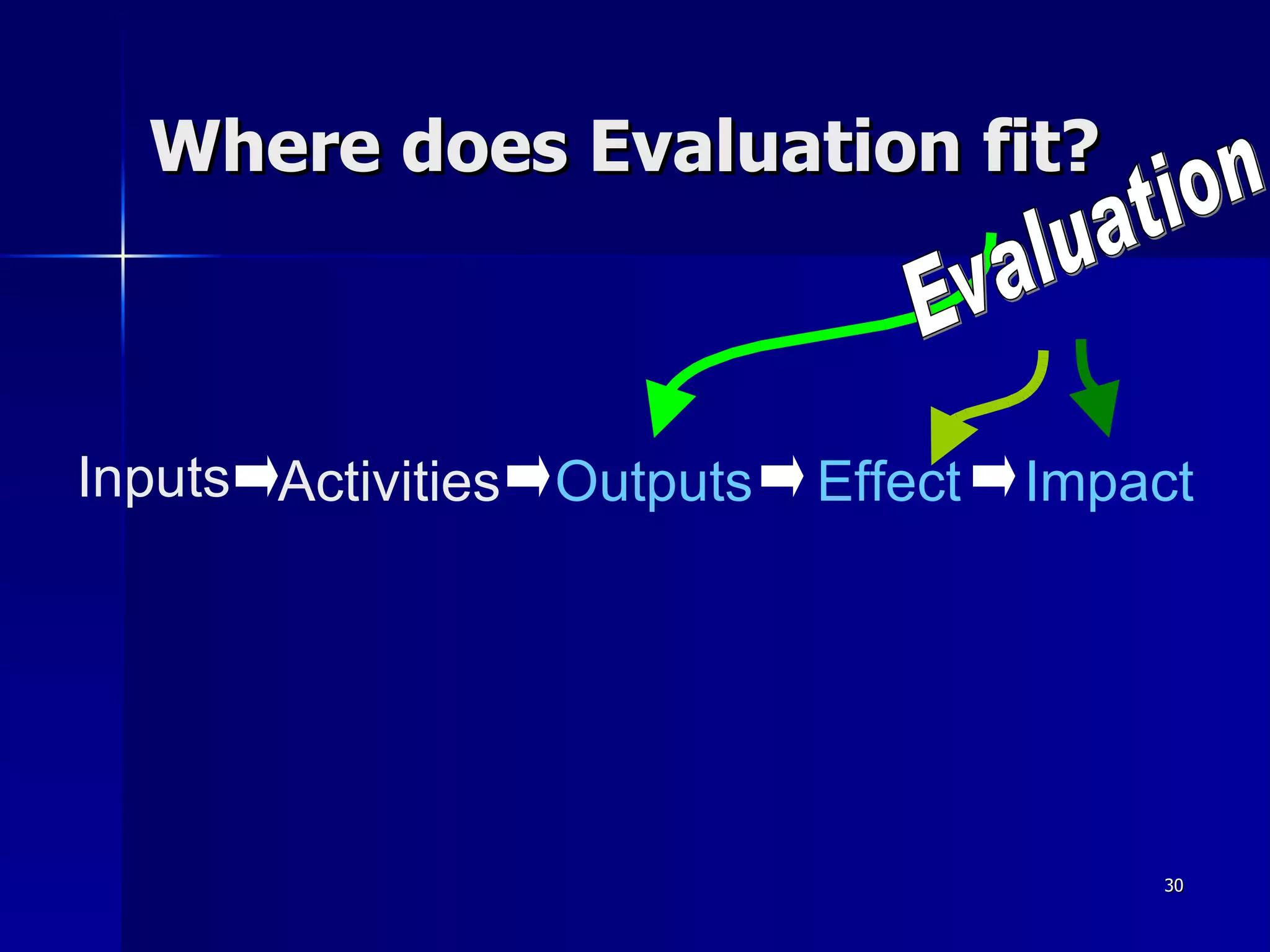 Where does Evaluation fit?

Evaluation

Inputs ➡ Activities ➡ Outputs ➡ Effect ➡ Impact

30